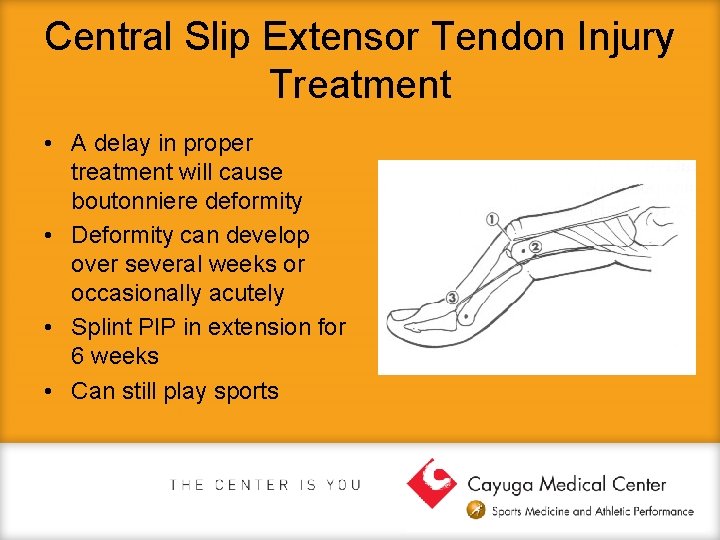 Central Slip Extensor Tendon Injury Treatment

• A delay in proper treatment will cause boutonniere deformity
• Deformity can develop over several weeks or occasionally acutely
• Splint PIP in extension for 6 weeks
• Can still play sports

①
②
③

THE CENTER IS YOU

Cayuga Medical Center
Sports Medicine and Athletic Performance